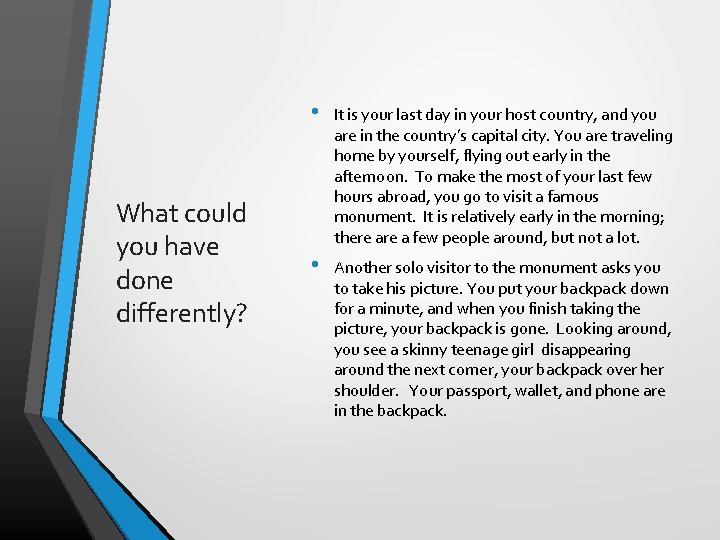 What could you have done differently?

• It is your last day in your host country, and you are in the country's capital city. You are traveling home by yourself, flying out early in the afternoon. To make the most of your last few hours abroad, you go to visit a famous monument. It is relatively early in the morning; there are a few people around, but not a lot.

• Another solo visitor to the monument asks you to take his picture. You put your backpack down for a minute, and when you finish taking the picture, your backpack is gone. Looking around, you see a skinny teenage girl disappearing around the next corner, your backpack over her shoulder. Your passport, wallet, and phone are in the backpack.